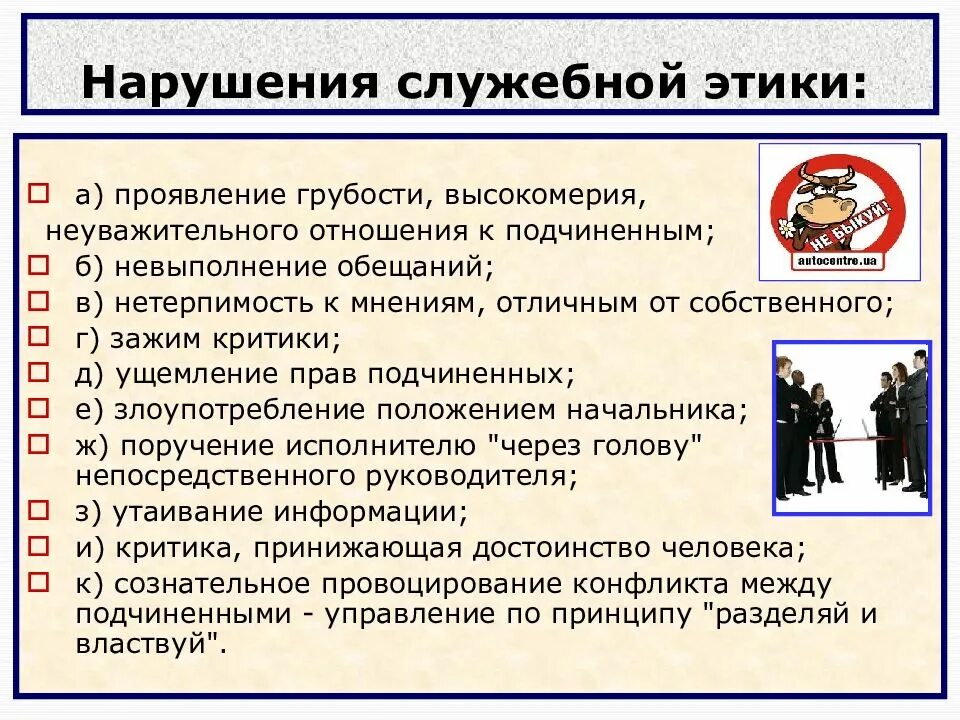 Нарушения служебной этики:

а) проявление грубости, высокомерия, неуважительного отношения к подчиненным;
б) невыполнение обещаний;
в) нетерпимость к мнениям, отличным от собственного;
г) зажим критики;
д) ущемление прав подчиненных;
е) злоупотребление положением начальника;
ж) поручение исполнителю "через голову" непосредственного руководителя;
з) утаивание информации;
и) критика, принижающая достоинство человека;
к) сознательное провоцирование конфликта между подчиненными - управление по принципу "разделяй и властвуй".

НЕ БЫКУЙ!
autocentre.ua